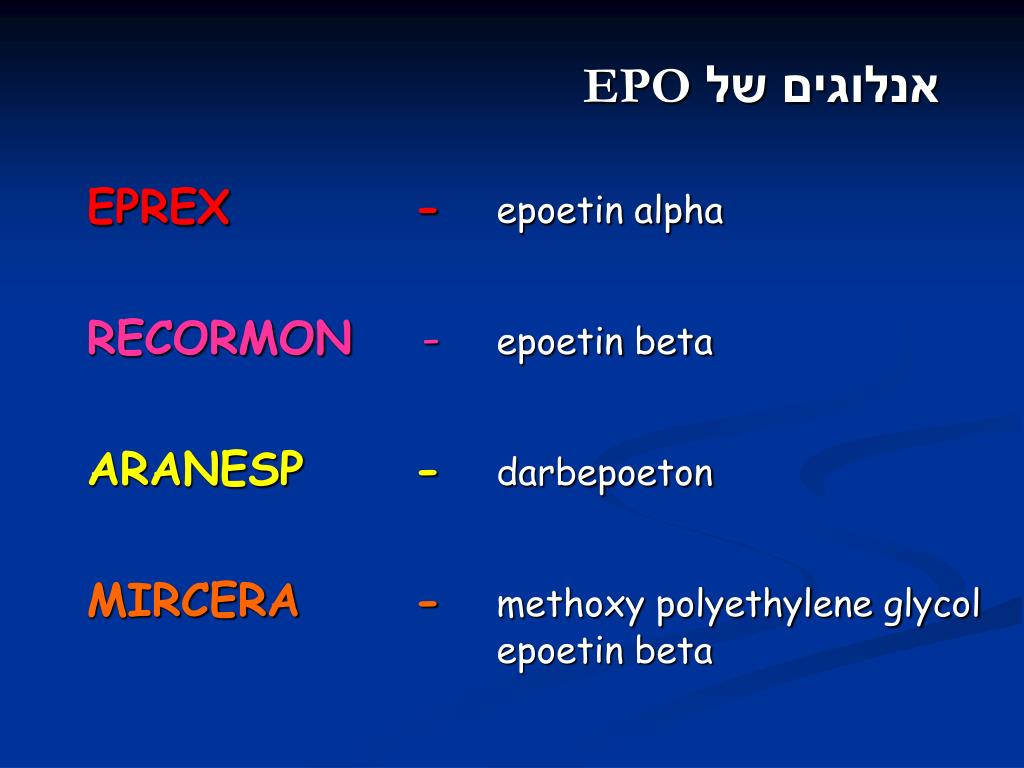 אנלוגים של EPO

EPREX - epoetin alpha

RECORMON - epoetin beta

ARANESP - darbepoeton

MIRCERA - methoxy polyethylene glycol epoetin beta